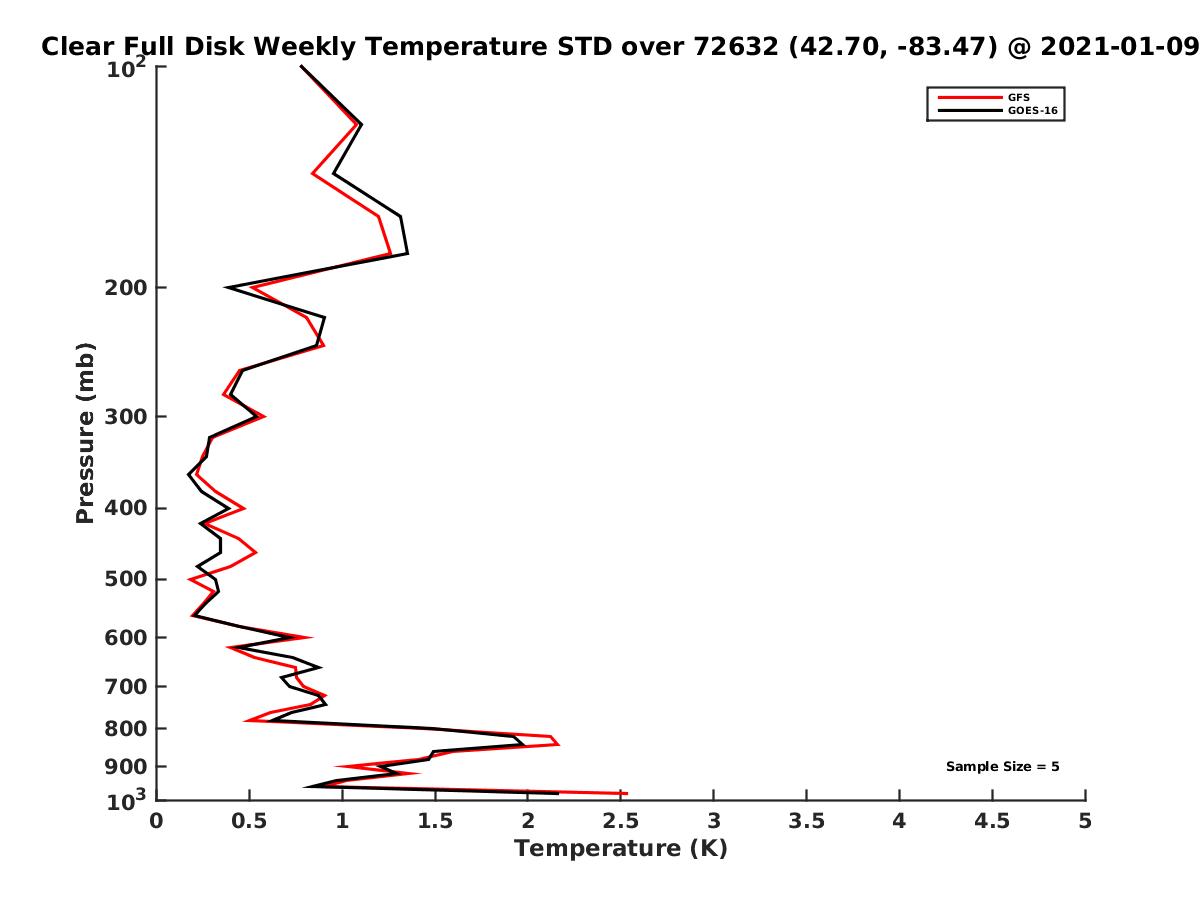 Clear Full Disk Weekly Temperature STD over 72632 (42.70, -83.47) @ 2021-01-09

GFS
GOES-16

Pressure (mb)

$10^2$
200
300
400
500
600
700
800
900
$10^3$

Sample Size = 5

0 0.5 1 1.5 2 2.5 3 3.5 4 4.5 5

Temperature (K)